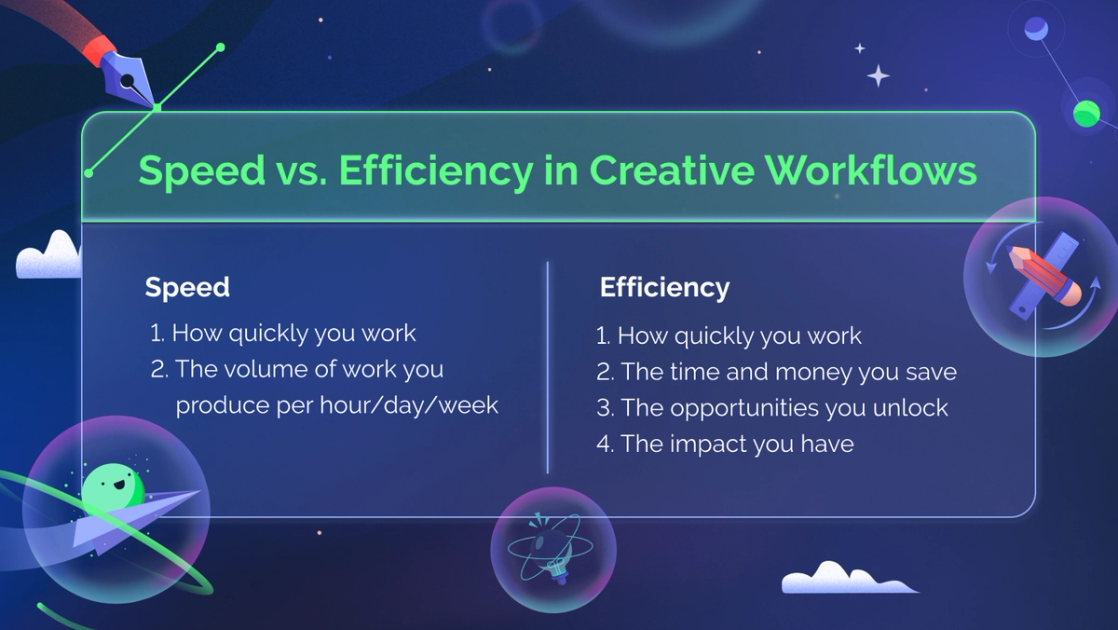 Speed vs. Efficiency in Creative Workflows

Speed
1. How quickly you work
2. The volume of work you produce per hour/day/week

Efficiency
1. How quickly you work
2. The time and money you save
3. The opportunities you unlock
4. The impact you have